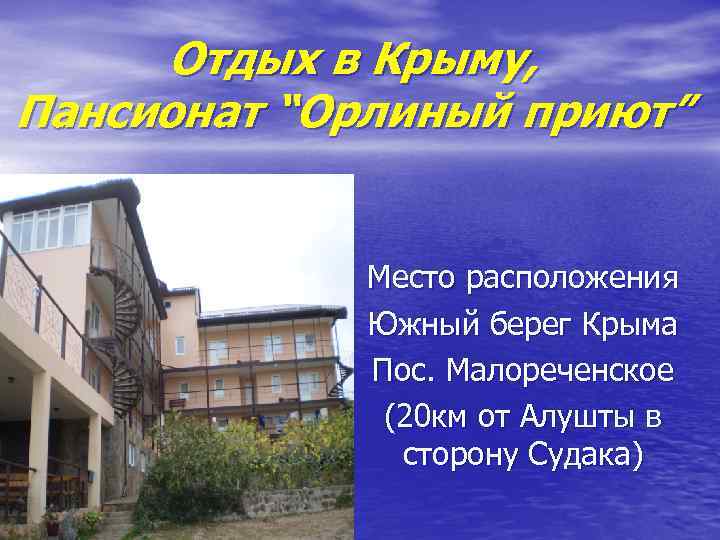 Отдых в Крыму,
Пансионат "Орлиный приют"

Место расположения
Южный берег Крыма
Пос. Малореченское
(20км от Алушты в сторону Судака)